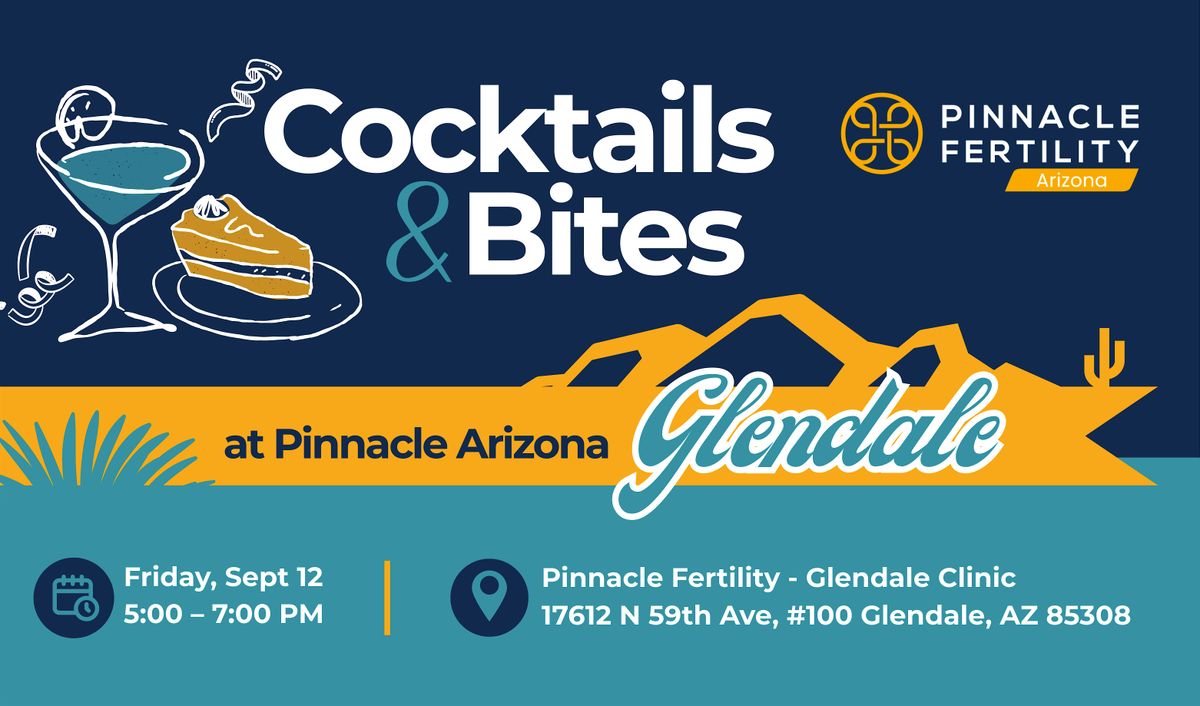 Cocktails & Bites

PINNACLE FERTILITY
Arizona

at Pinnacle Arizona Glendale

Friday, Sept 12
5:00 – 7:00 PM

Pinnacle Fertility - Glendale Clinic
17612 N 59th Ave, #100 Glendale, AZ 85308